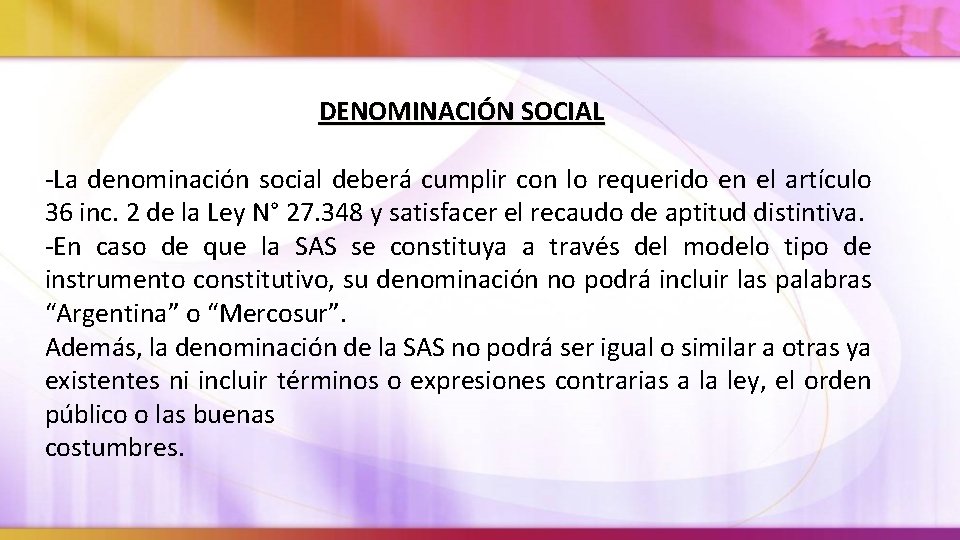 DENOMINACIÓN SOCIAL

-La denominación social deberá cumplir con lo requerido en el artículo 36 inc. 2 de la Ley N° 27.348 y satisfacer el recaudo de aptitud distintiva.
-En caso de que la SAS se constituya a través del modelo tipo de instrumento constitutivo, su denominación no podrá incluir las palabras “Argentina” o “Mercosur”.
Además, la denominación de la SAS no podrá ser igual o similar a otras ya existentes ni incluir términos o expresiones contrarias a la ley, el orden público o las buenas
costumbres.